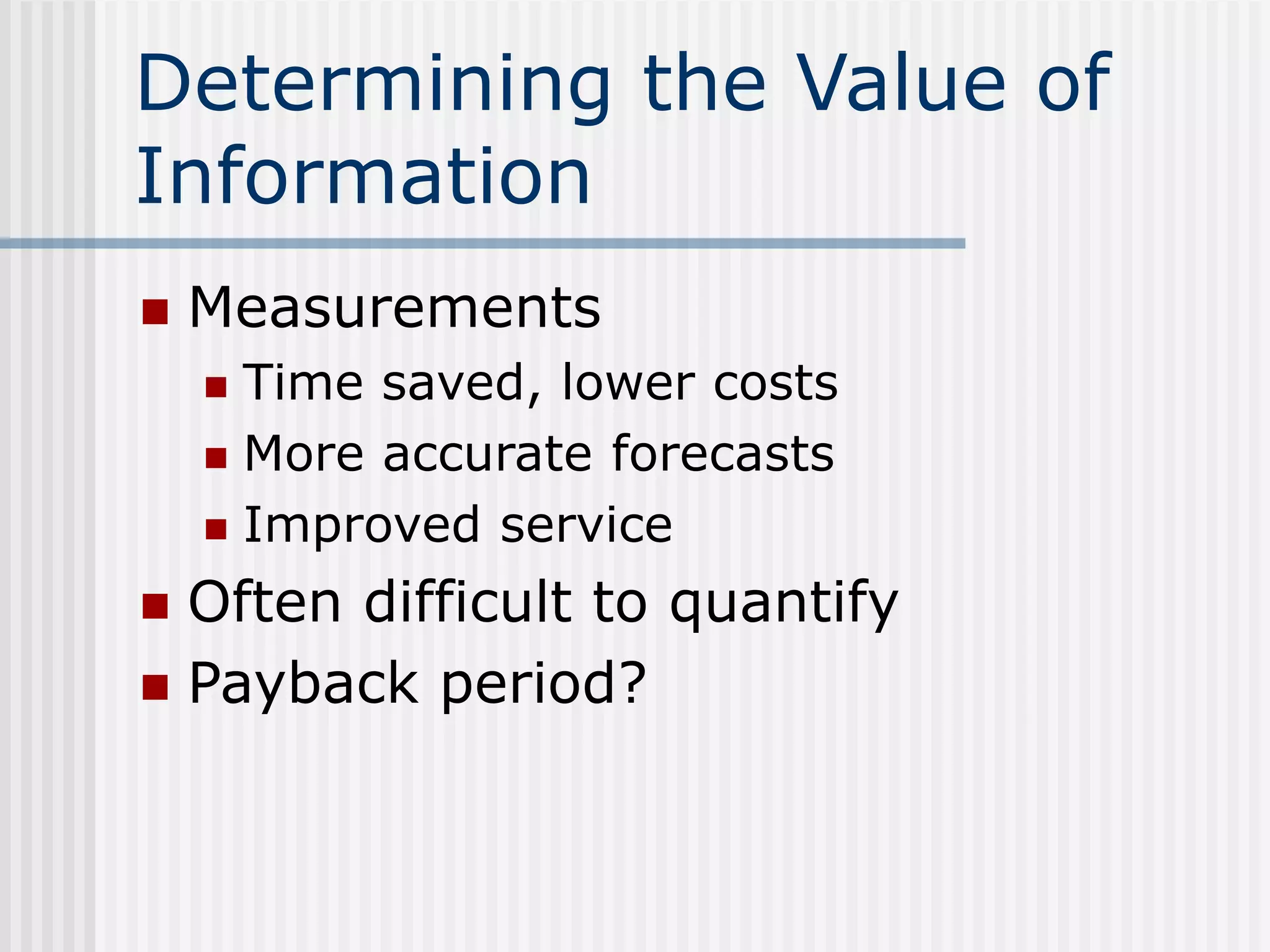 Determining the Value of Information

- Measurements
  - Time saved, lower costs
  - More accurate forecasts
  - Improved service
- Often difficult to quantify
- Payback period?